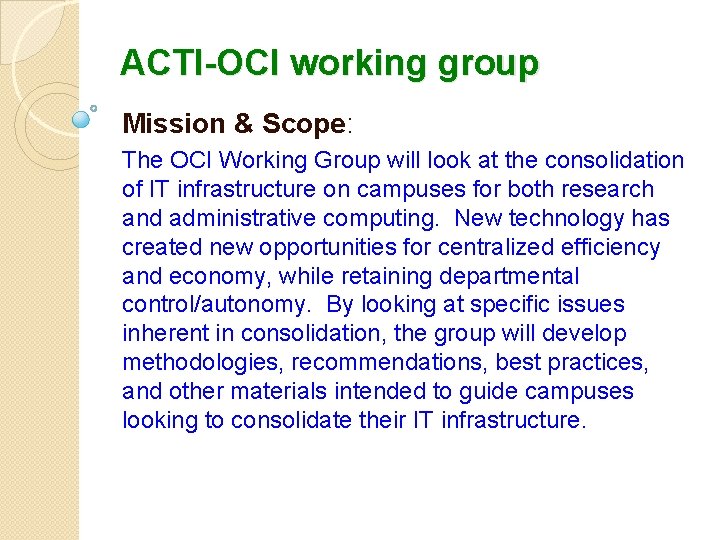 ACTI-OCI working group

Mission & Scope:

The OCI Working Group will look at the consolidation of IT infrastructure on campuses for both research and administrative computing.  New technology has created new opportunities for centralized efficiency and economy, while retaining departmental control/autonomy.  By looking at specific issues inherent in consolidation, the group will develop methodologies, recommendations, best practices, and other materials intended to guide campuses looking to consolidate their IT infrastructure.